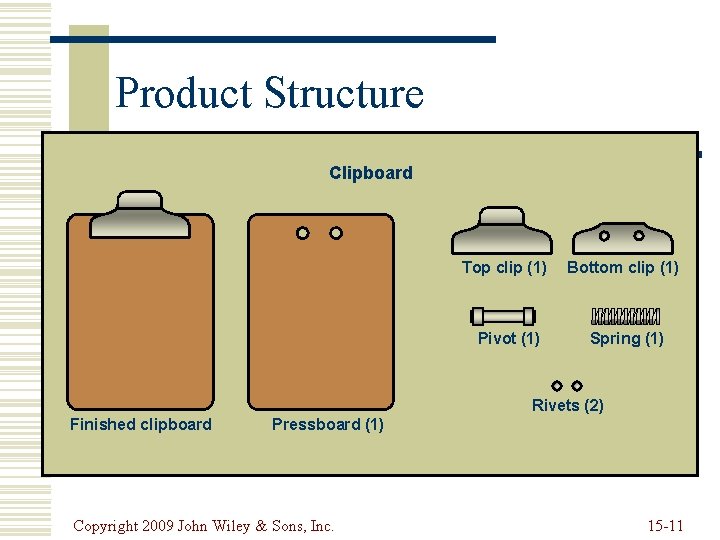 Product Structure

Clipboard

Finished clipboard

Pressboard (1)

Top clip (1)

Bottom clip (1)

Pivot (1)

Spring (1)

Rivets (2)

Copyright 2009 John Wiley & Sons, Inc.

15-11